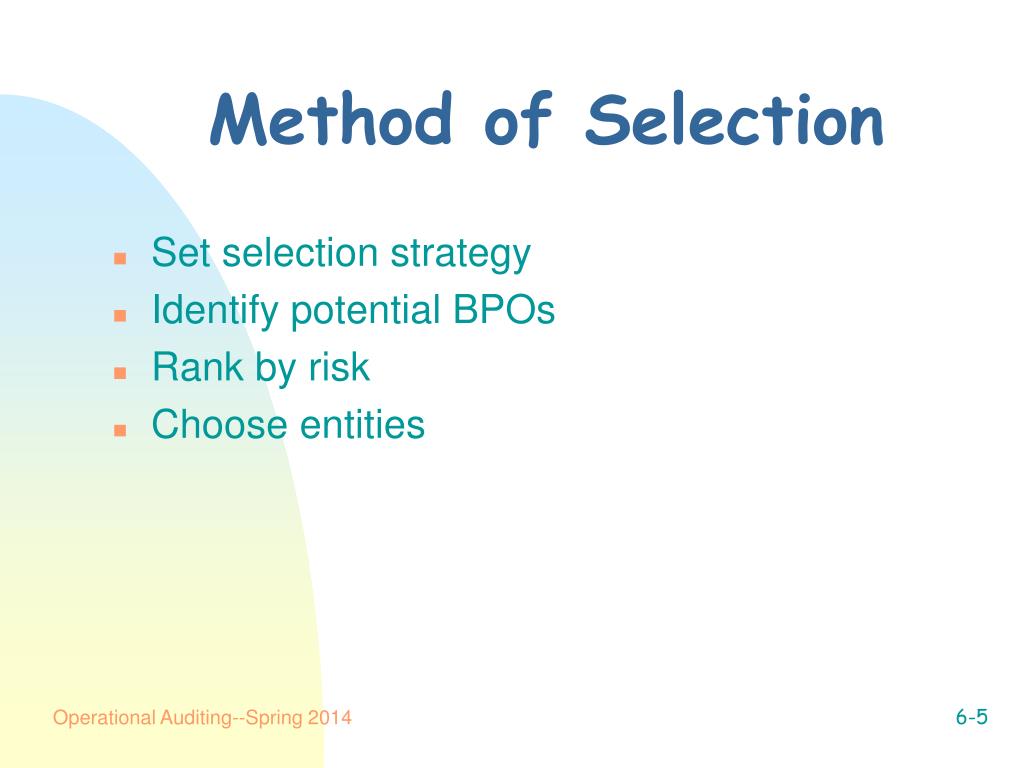 Method of Selection

- Set selection strategy
- Identify potential BPOs
- Rank by risk
- Choose entities

Operational Auditing--Spring 2014

6-5